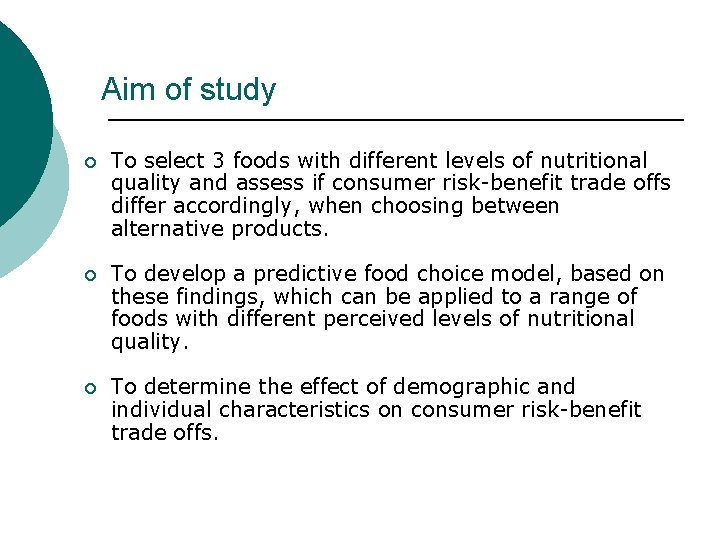 Aim of study

- To select 3 foods with different levels of nutritional quality and assess if consumer risk-benefit trade offs differ accordingly, when choosing between alternative products.

- To develop a predictive food choice model, based on these findings, which can be applied to a range of foods with different perceived levels of nutritional quality.

- To determine the effect of demographic and individual characteristics on consumer risk-benefit trade offs.